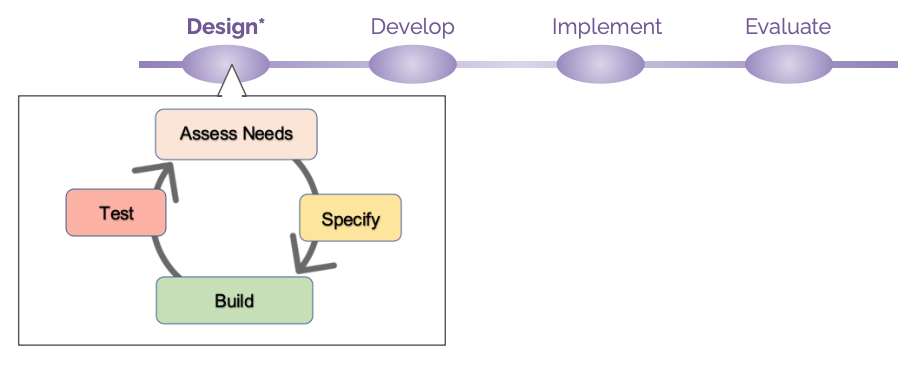 Design* Develop Implement Evaluate

Assess Needs

Specify

Build

Test